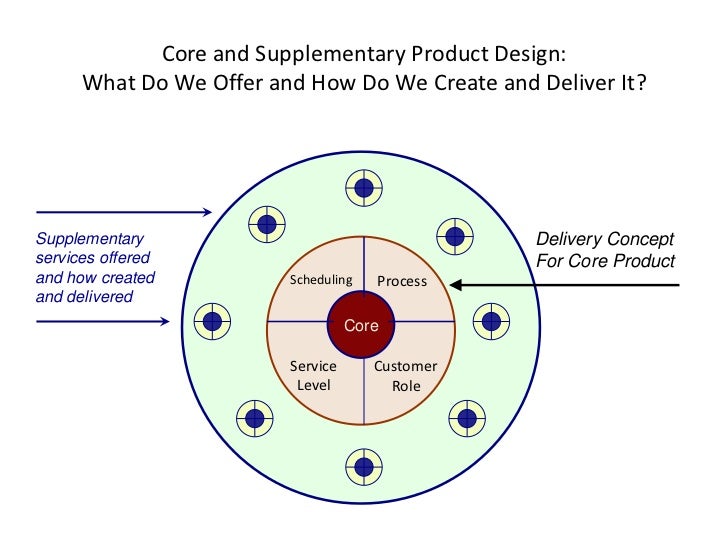 Core and Supplementary Product Design:
What Do We Offer and How Do We Create and Deliver It?

Supplementary services offered and how created and delivered

Delivery Concept For Core Product

Scheduling

Process

Core

Service Level

Customer Role